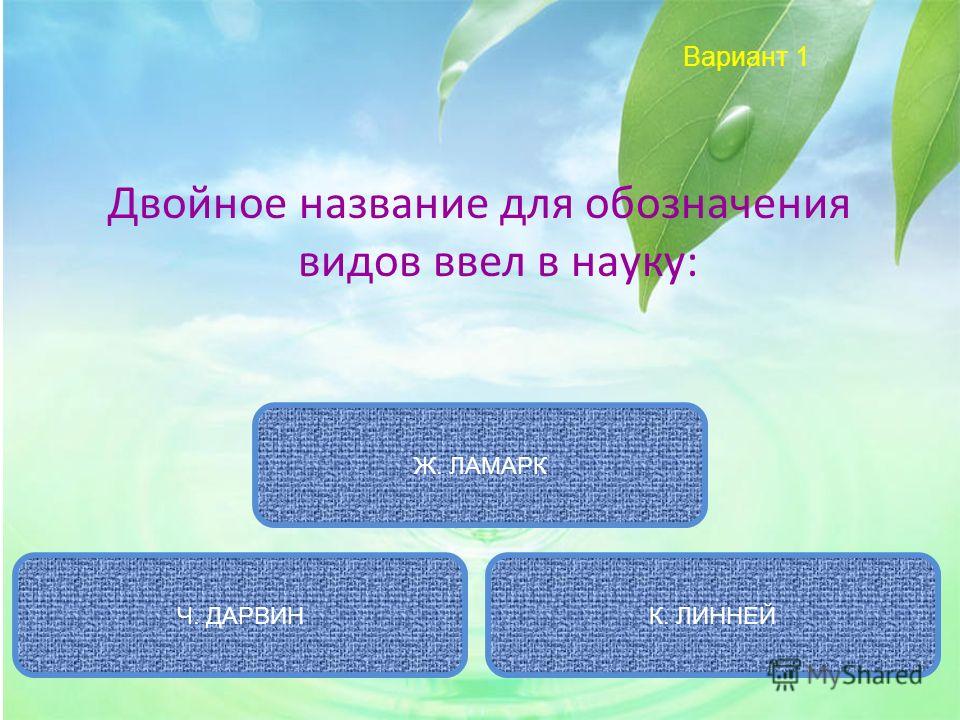 Вариант 1

Двойное название для обозначения видов ввел в науку:

Ж. ЛАМАРК

Ч. ДАРВИН

К. ЛИННЕЙ

MyShared